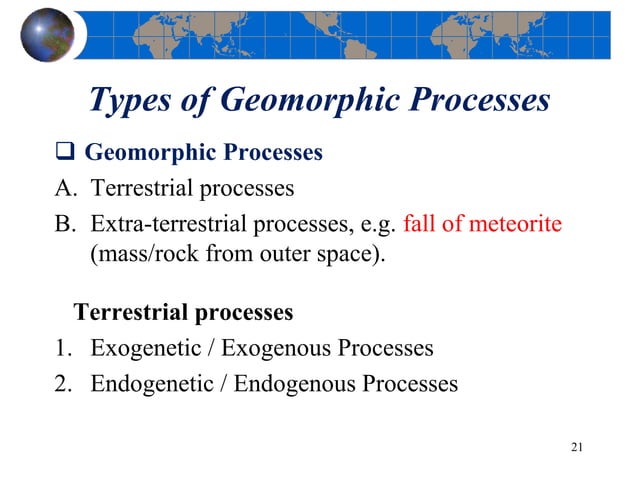 Types of Geomorphic Processes

❑ Geomorphic Processes

A. Terrestrial processes

B. Extra-terrestrial processes, e.g. fall of meteorite (mass/rock from outer space).

Terrestrial processes

1. Exogenetic / Exogenous Processes

2. Endogenetic / Endogenous Processes

21